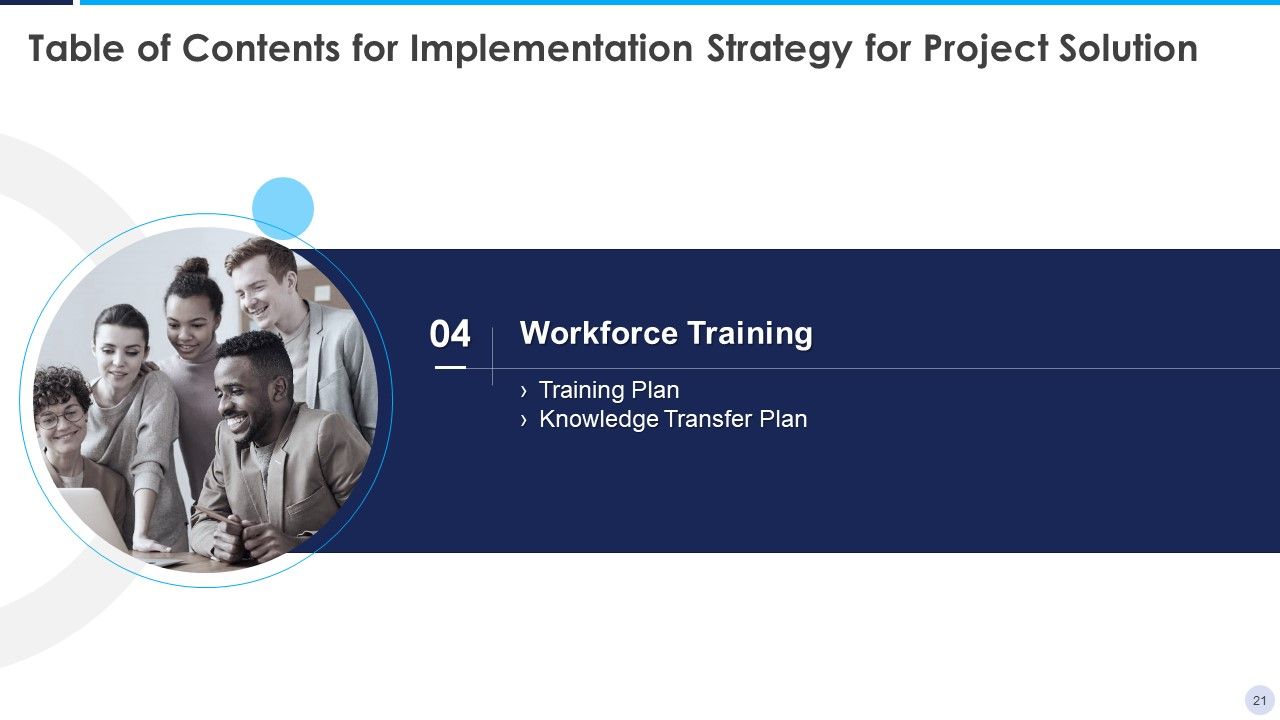 Table of Contents for Implementation Strategy for Project Solution

04

Workforce Training

› Training Plan
› Knowledge Transfer Plan

21